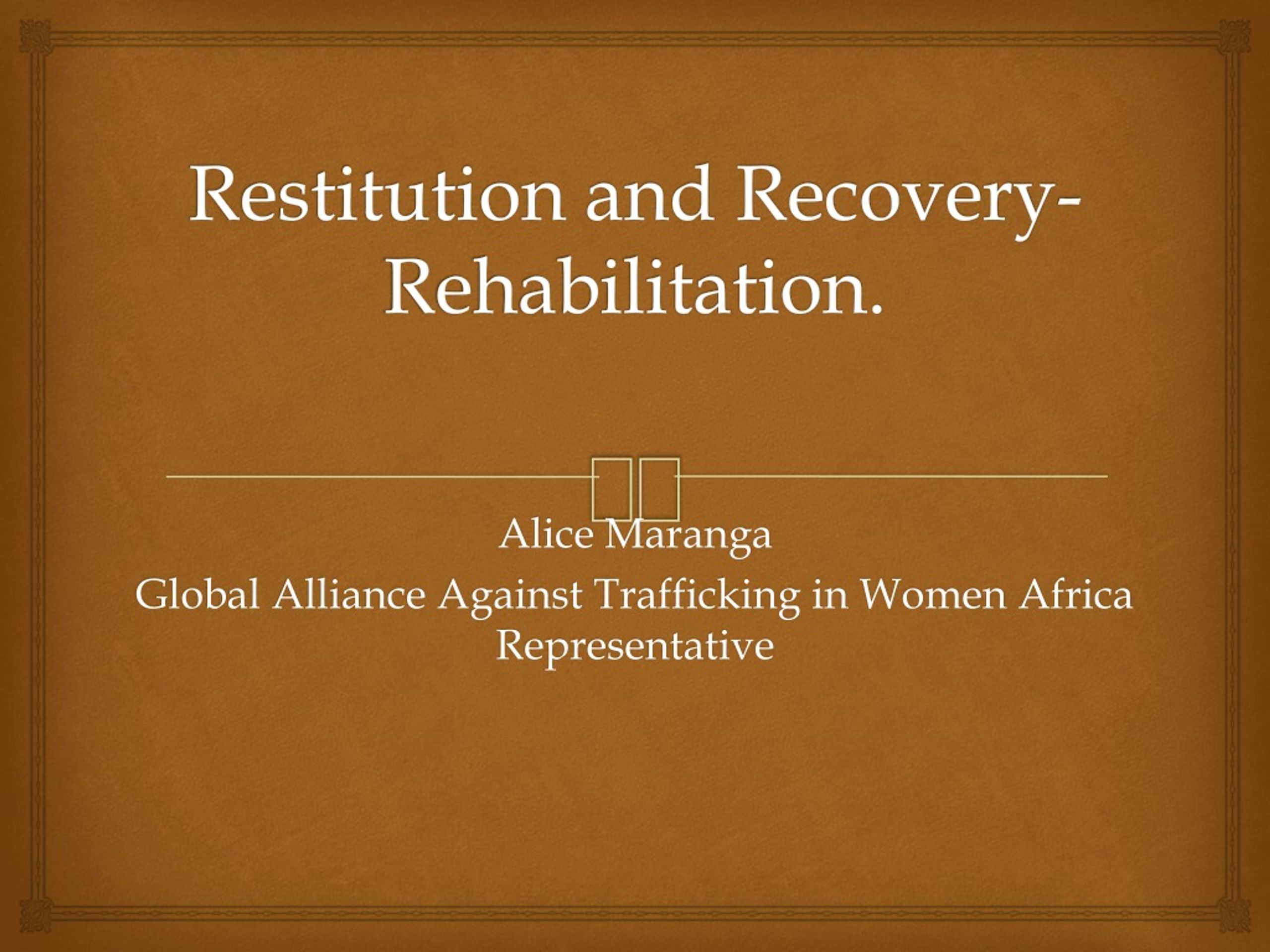 Restitution and Recovery-Rehabilitation.

Alice Maranga
Global Alliance Against Trafficking in Women Africa Representative